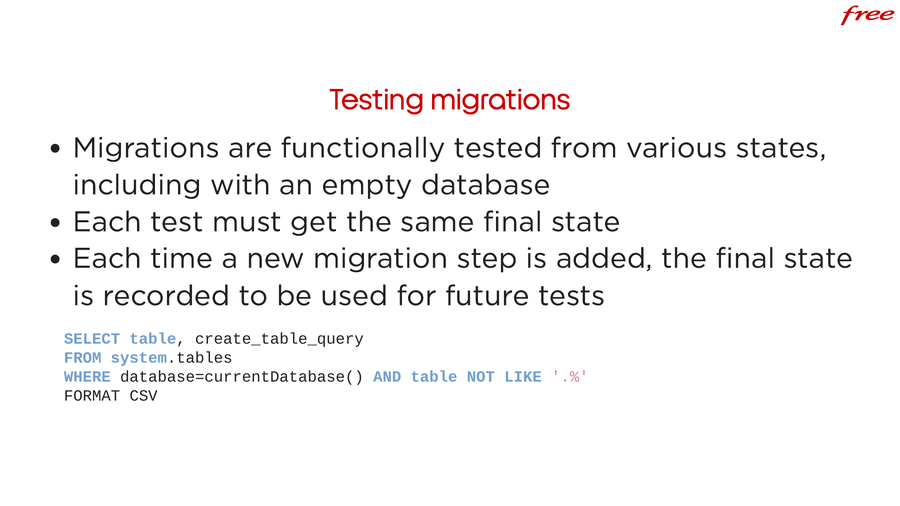 free

Testing migrations

• Migrations are functionally tested from various states, including with an empty database
• Each test must get the same final state
• Each time a new migration step is added, the final state is recorded to be used for future tests

SELECT table, create_table_query
FROM system.tables
WHERE database=currentDatabase() AND table NOT LIKE '.%'
FORMAT CSV